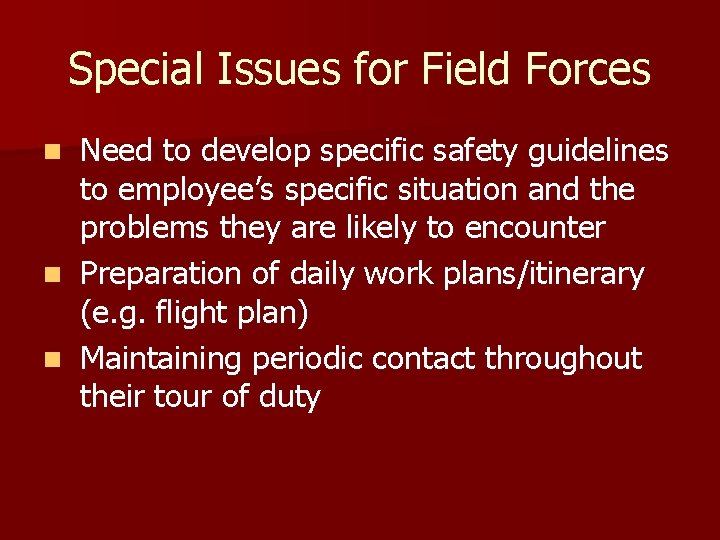 Special Issues for Field Forces

- Need to develop specific safety guidelines to employee’s specific situation and the problems they are likely to encounter
- Preparation of daily work plans/itinerary (e.g. flight plan)
- Maintaining periodic contact throughout their tour of duty